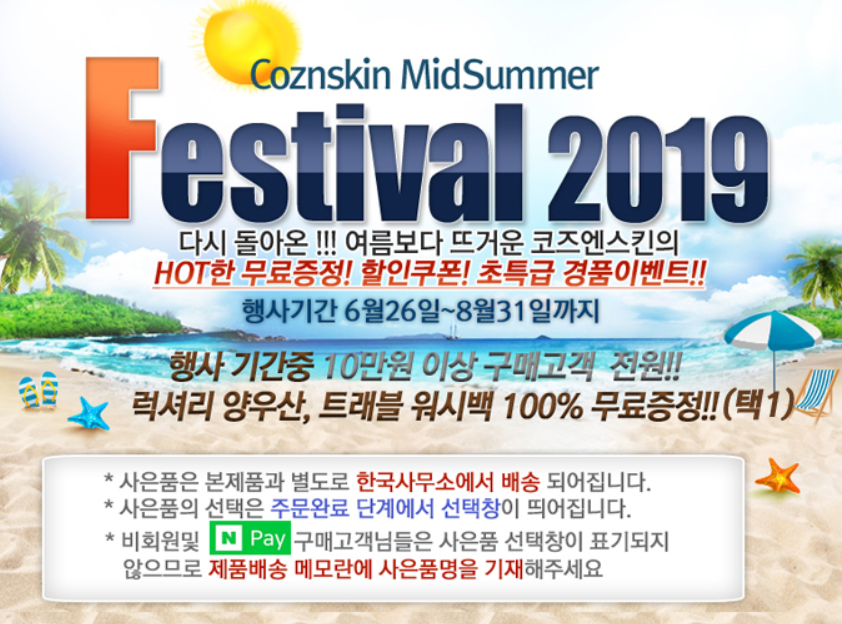 Coznskin MidSummer
Festival 2019

다시 돌아온 !!! 여름보다 뜨거운 코즈엔스킨의
HOT한 무료증정! 할인쿠폰! 초특급 경품이벤트!!
행사기간 6월26일~8월31일까지

행사 기간중 10만원 이상 구매고객 전원!!
럭셔리 양우산, 트래블 워시백 100% 무료증정!!(택1)

* 사은품은 본제품과 별도로 한국사무소에서 배송 되어집니다.
* 사은품의 선택은 주문완료 단계에서 선택창이 띄어집니다.
* 비회원및 N Pay 구매고객님들은 사은품 선택창이 표기되지 않으므로 제품배송 메모란에 사은품명을 기재해주세요